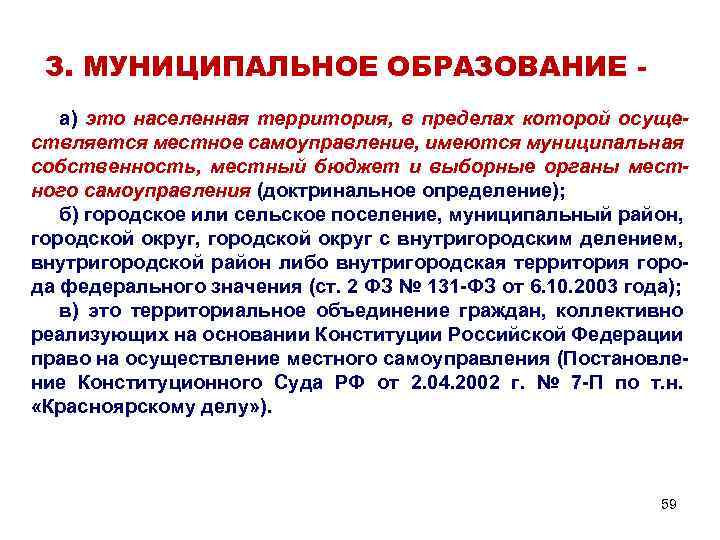 3. МУНИЦИПАЛЬНОЕ ОБРАЗОВАНИЕ -

а) это населенная территория, в пределах которой осуществляется местное самоуправление, имеются муниципальная собственность, местный бюджет и выборные органы местного самоуправления (доктринальное определение);

б) городское или сельское поселение, муниципальный район, городской округ, городской округ с внутригородским делением, внутригородской район либо внутригородская территория города федерального значения (ст. 2 ФЗ № 131-ФЗ от 6.10.2003 года);

в) это территориальное объединение граждан, коллективно реализующих на основании Конституции Российской Федерации право на осуществление местного самоуправления (Постановление Конституционного Суда РФ от 2.04.2002 г. № 7-П по т.н. «Красноярскому делу»).

59